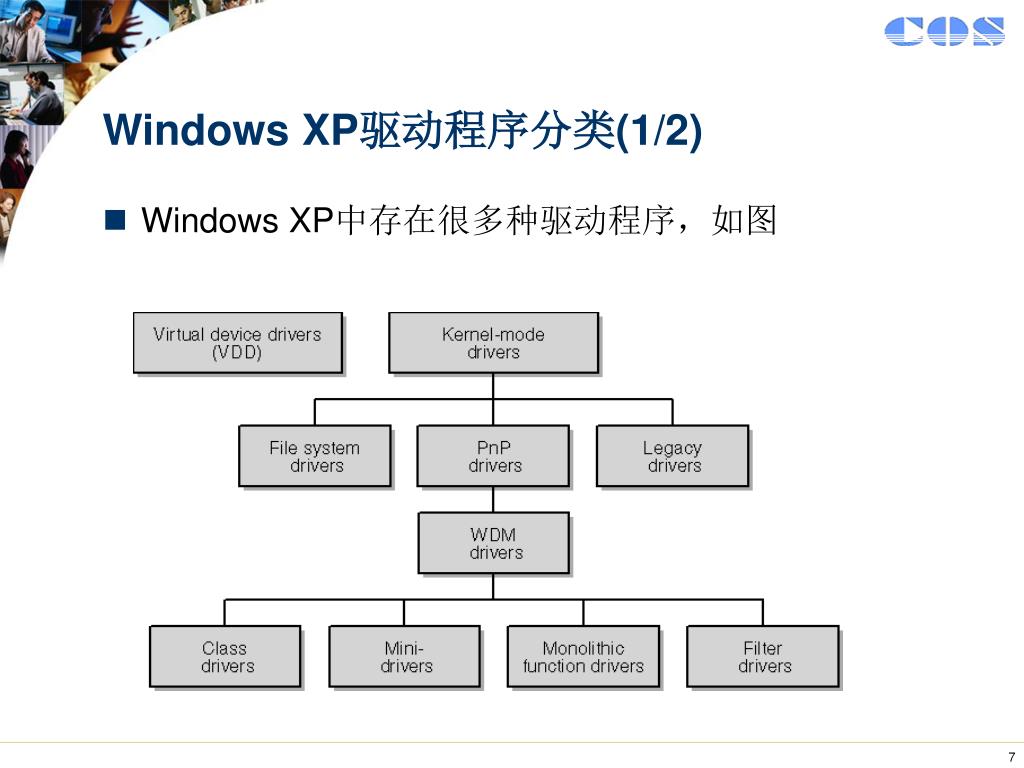 COS

Windows XP驱动程序分类(1/2)

Windows XP中存在很多种驱动程序，如图

Virtual device drivers (VDD)

Kernel-mode drivers

File system drivers

PnP drivers

Legacy drivers

WDM drivers

Class drivers

Mini-drivers

Monolithic function drivers

Filter drivers

7